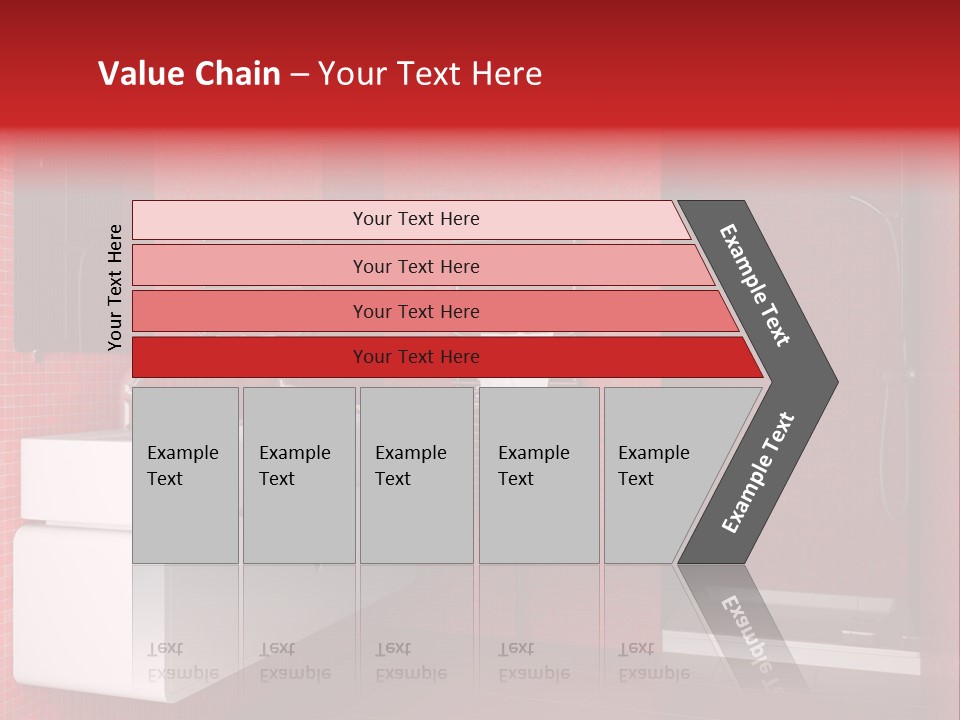 Value Chain – Your Text Here

Your Text Here

Your Text Here

Your Text Here

Your Text Here

Your Text Here

Example Text

Example Text

Example Text

Example Text

Example Text

Example Text

Example Text